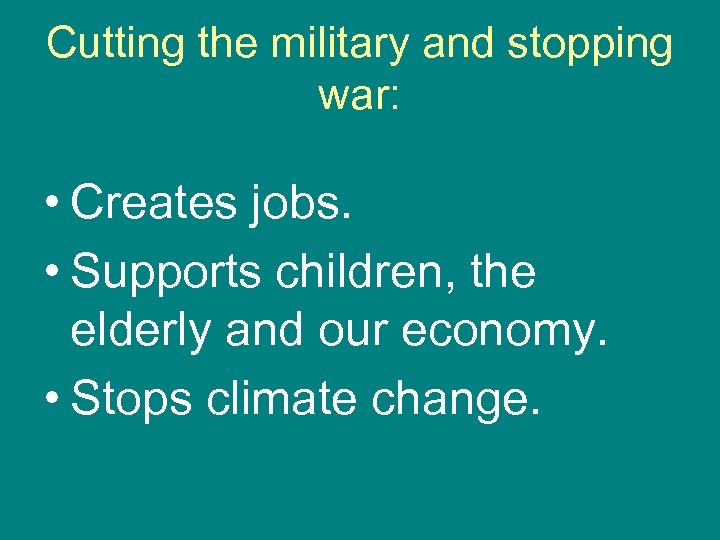 Cutting the military and stopping war:

• Creates jobs.
• Supports children, the elderly and our economy.
• Stops climate change.